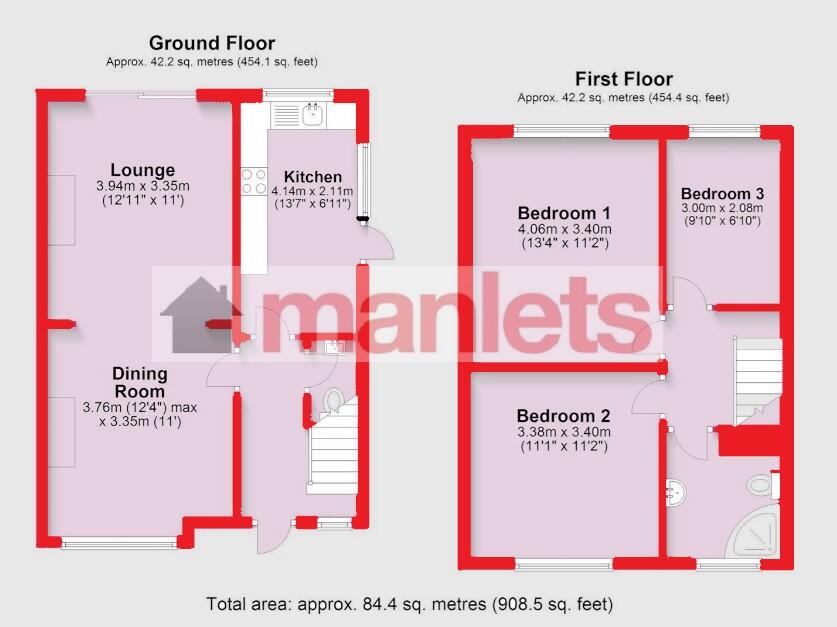 Ground Floor
Approx. 42.2 sq. metres (454.1 sq. feet)

Lounge
3.94m x 3.35m
(12'11" x 11')

Kitchen
4.14m x 2.11m
(13'7" x 6'11")

Dining Room
3.76m (12'4") max
x 3.35m (11')

First Floor
Approx. 42.2 sq. metres (454.4 sq. feet)

Bedroom 1
4.06m x 3.40m
(13'4" x 11'2")

Bedroom 3
3.00m x 2.08m
(9'10" x 6'10")

Bedroom 2
3.38m x 3.40m
(11'1" x 11'2")

manlets

Total area: approx. 84.4 sq. metres (908.5 sq. feet)